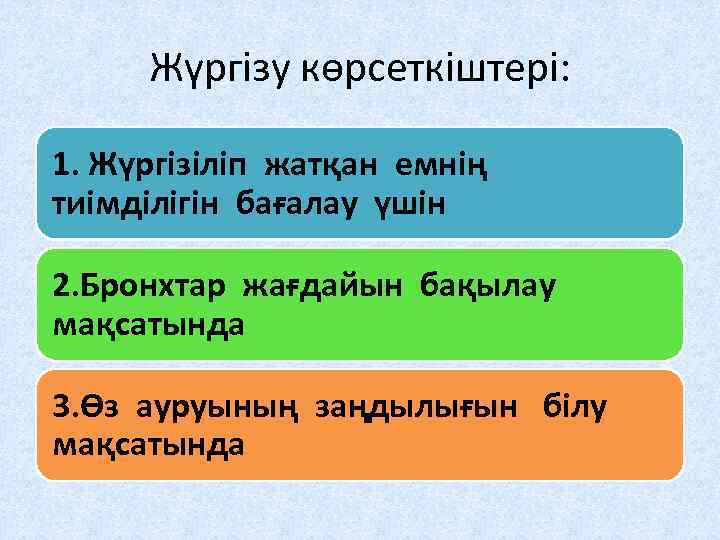 Жүргізу көрсеткіштері:

1. Жүргізіліп жатқан емнің тиімділігін бағалау үшін

2.Бронхтар жағдайын бақылау мақсатында

3.Өз ауруының заңдылығын білу мақсатында